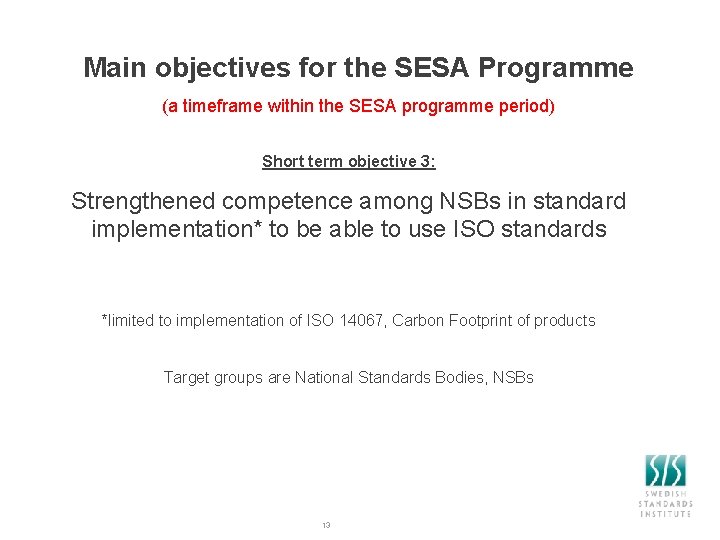 Main objectives for the SESA Programme

(a timeframe within the SESA programme period)

Short term objective 3:

Strengthened competence among NSBs in standard implementation* to be able to use ISO standards

*limited to implementation of ISO 14067, Carbon Footprint of products

Target groups are National Standards Bodies, NSBs

SIS
SWEDISH
STANDARDS
INSTITUTE

13